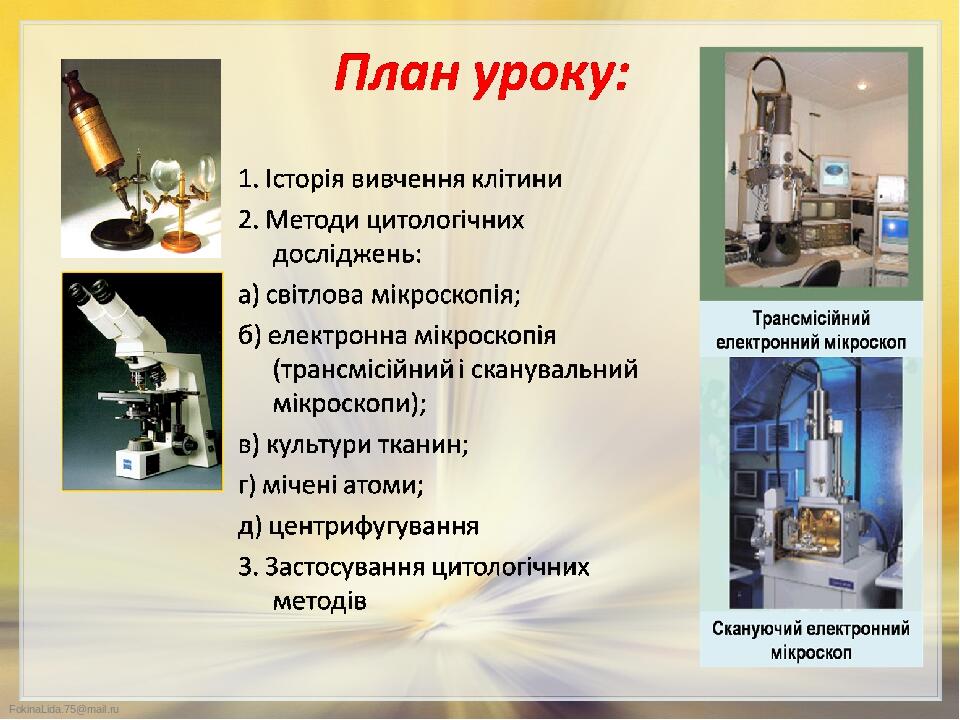 План уроку:

1. Історія вивчення клітини
2. Методи цитологічних досліджень:
а) світлова мікроскопія;
б) електронна мікроскопія (трансмісійний і сканувальний мікроскопи);
в) культури тканин;
г) мічені атоми;
д) центрифугування
3. Застосування цитологічних методів

Трансмісійний електронний мікроскоп

Скануючий електронний мікроскоп

FokinaLida.75@mail.ru